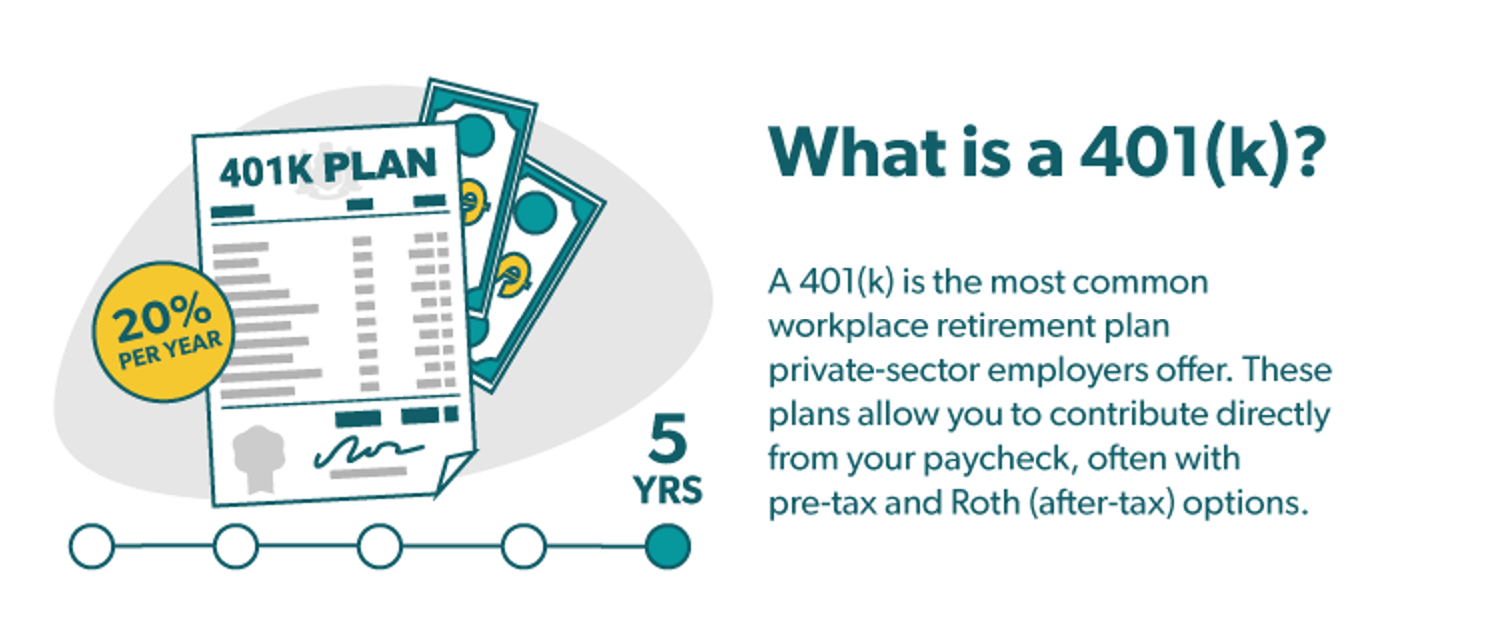 401K PLAN

20% PER YEAR

5 YRS

What is a 401(k)?

A 401(k) is the most common workplace retirement plan private-sector employers offer. These plans allow you to contribute directly from your paycheck, often with pre-tax and Roth (after-tax) options.